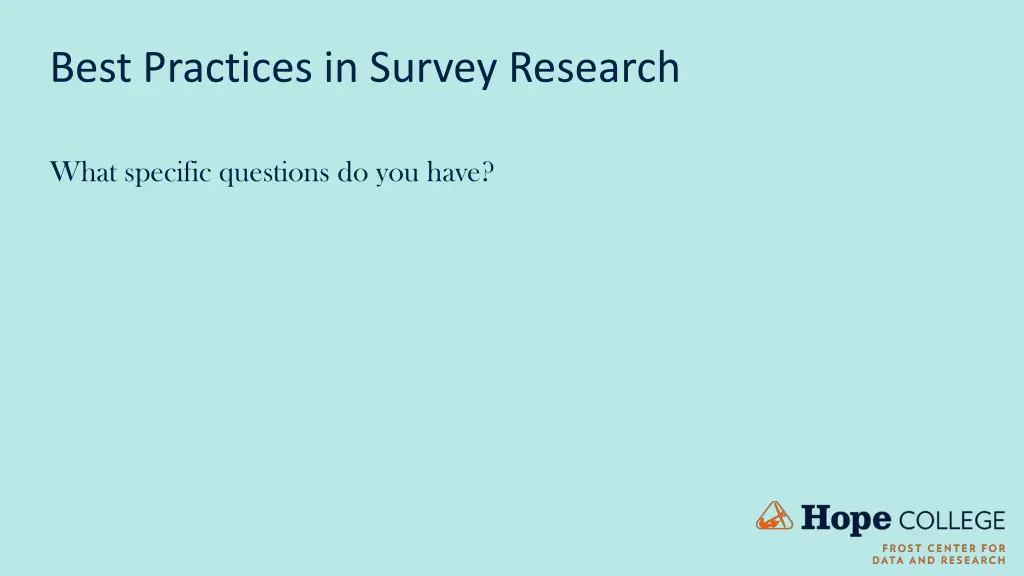 Best Practices in Survey Research

What specific questions do you have?

Hope COLLEGE
FROST CENTER FOR DATA AND RESEARCH